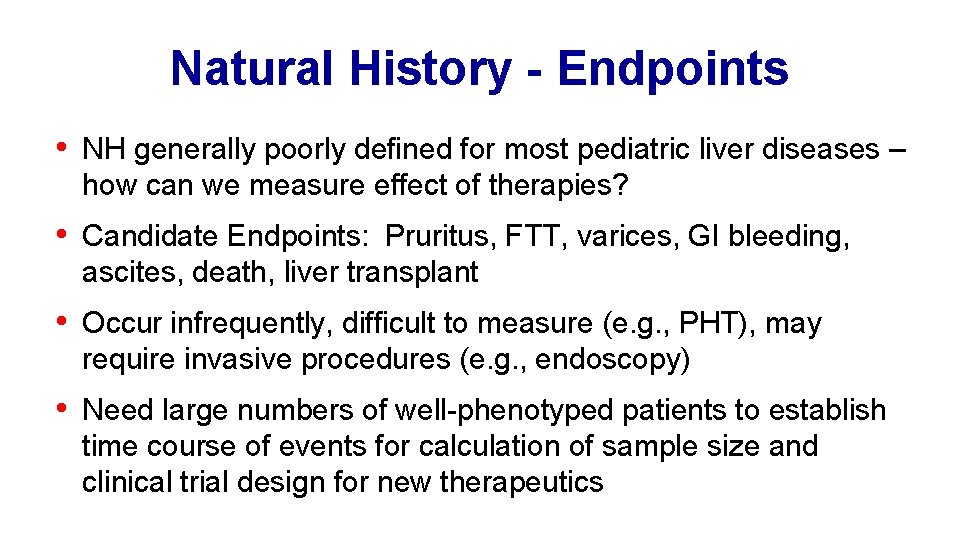 Natural History - Endpoints

• NH generally poorly defined for most pediatric liver diseases – how can we measure effect of therapies?

• Candidate Endpoints: Pruritus, FTT, varices, GI bleeding, ascites, death, liver transplant

• Occur infrequently, difficult to measure (e.g., PHT), may require invasive procedures (e.g., endoscopy)

• Need large numbers of well-phenotyped patients to establish time course of events for calculation of sample size and clinical trial design for new therapeutics